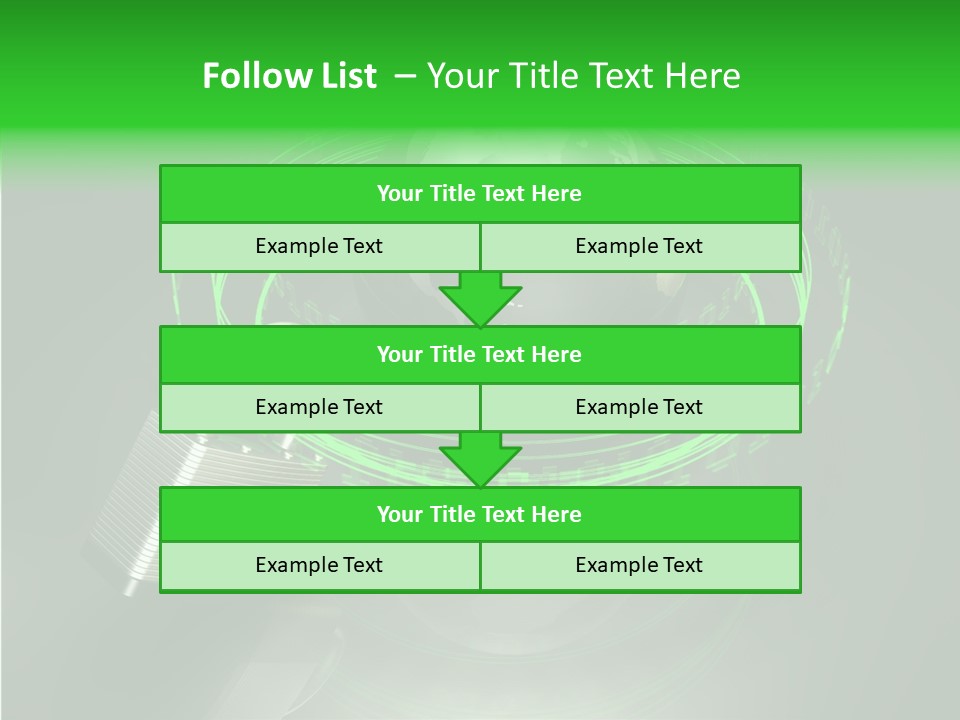 Follow List – Your Title Text Here

Your Title Text Here

Example Text

Example Text

Your Title Text Here

Example Text

Example Text

Your Title Text Here

Example Text

Example Text